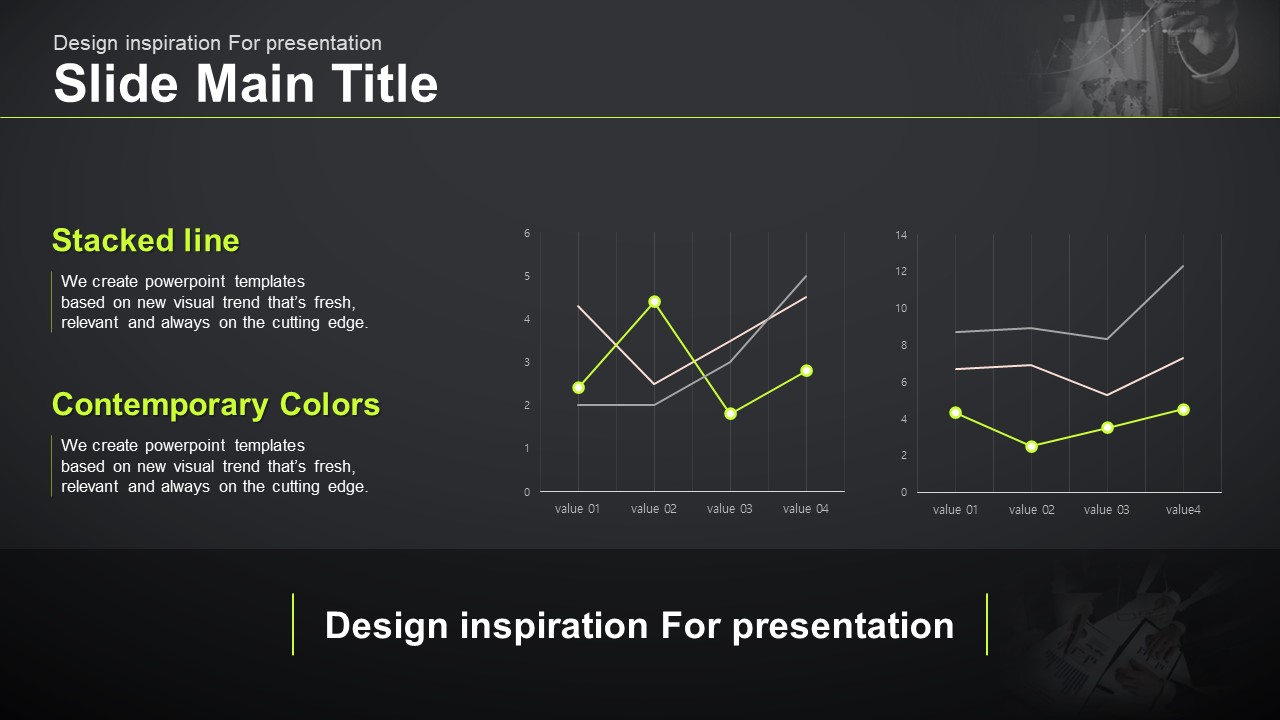 Design inspiration For presentation
Slide Main Title

Stacked line
We create powerpoint templates based on new visual trend that's fresh, relevant and always on the cutting edge.

Contemporary Colors
We create powerpoint templates based on new visual trend that's fresh, relevant and always on the cutting edge.

6
5
4
3
2
1
0
value 01 value 02 value 03 value 04

14
12
10
8
6
4
2
0
value 01 value 02 value 03 value4

Design inspiration For presentation